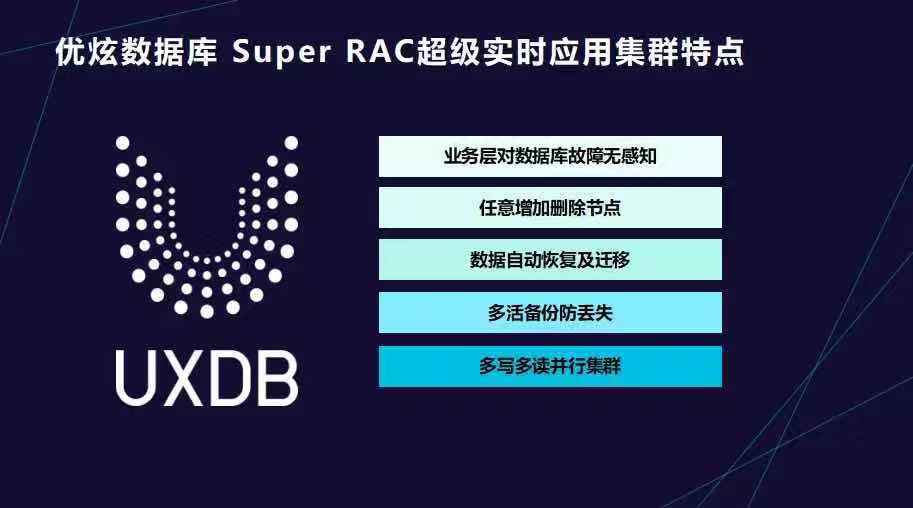 优炫数据库 Super RAC超级实时应用集群特点

UXDB

业务层对数据库故障无感知

任意增加删除节点

数据自动恢复及迁移

多活备份防丢失

多写多读并行集群